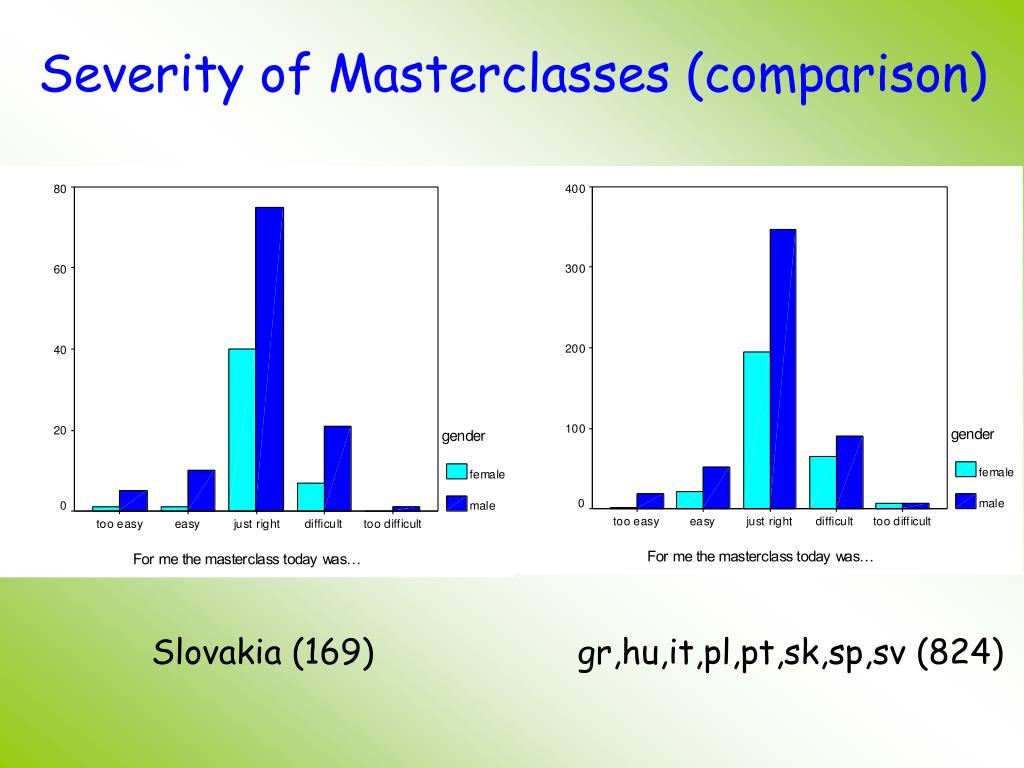 Severity of Masterclasses (comparison)

80
60
40
20
0
too easy
easy
just right
difficult
too difficult
For me the masterclass today was…
gender
female
male

400
300
200
100
0
too easy
easy
just right
difficult
too difficult
For me the masterclass today was…
gender
female
male

Slovakia (169)

gr,hu,it,pl,pt,sk,sp,sv (824)